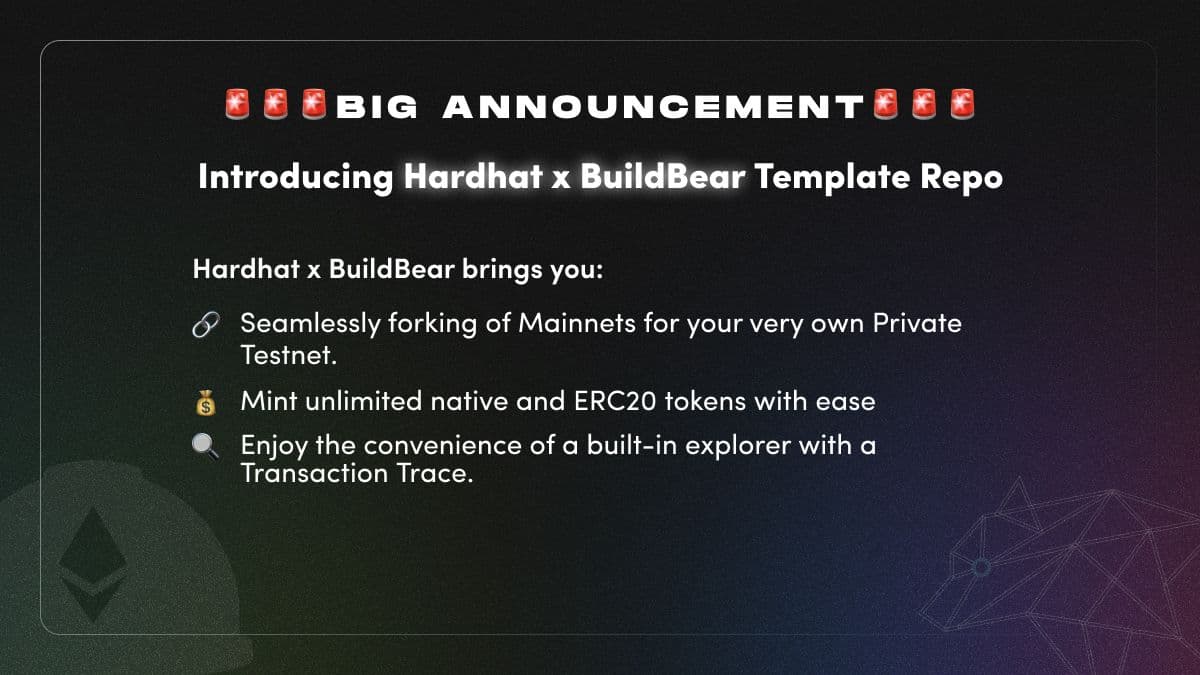 🚨🚨🚨BIG ANNOUNCEMENT🚨🚨🚨

Introducing Hardhat x BuildBear Template Repo

Hardhat x BuildBear brings you:

🔗 Seamlessly forking of Mainnets for your very own Private Testnet.

💰 Mint unlimited native and ERC20 tokens with ease

🔍 Enjoy the convenience of a built-in explorer with a Transaction Trace.